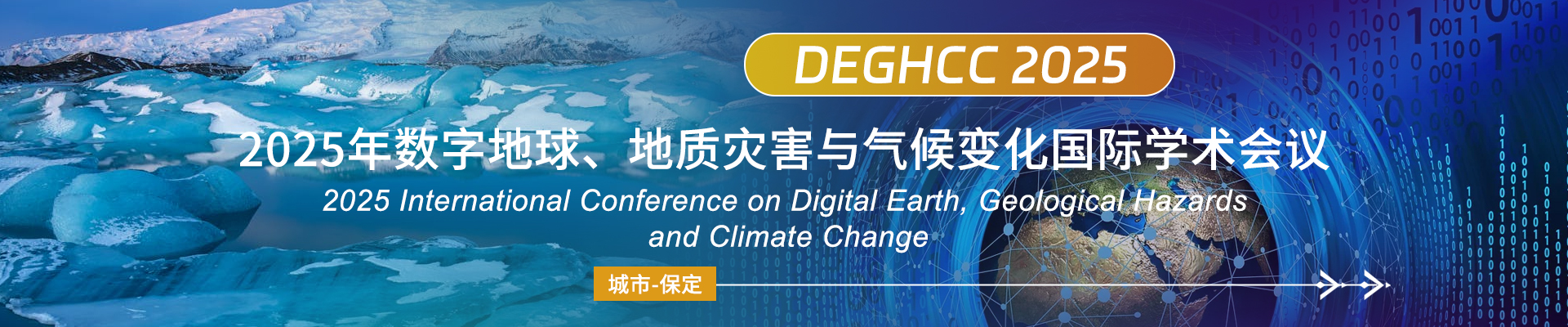 DEGHCC 2025

2025年数字地球、地质灾害与气候变化国际学术会议

2025 International Conference on Digital Earth, Geological Hazards and Climate Change

城市-保定